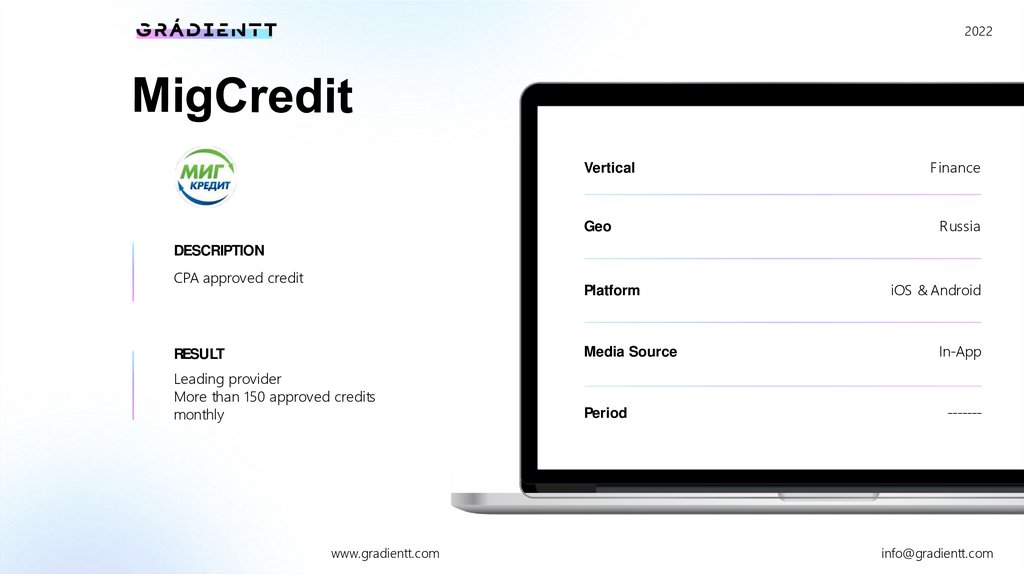 GRÁDIENTT

2022

MigCredit

МИГ КРЕДИТ

DESCRIPTION

CPA approved credit

RESULT

Leading provider
More than 150 approved credits monthly

| Vertical | Finance |
|---|---|
| Geo | Russia |
| Platform | iOS & Android |
| Media Source | In-App |
| Period | ------- |

www.gradientt.com

info@gradientt.com